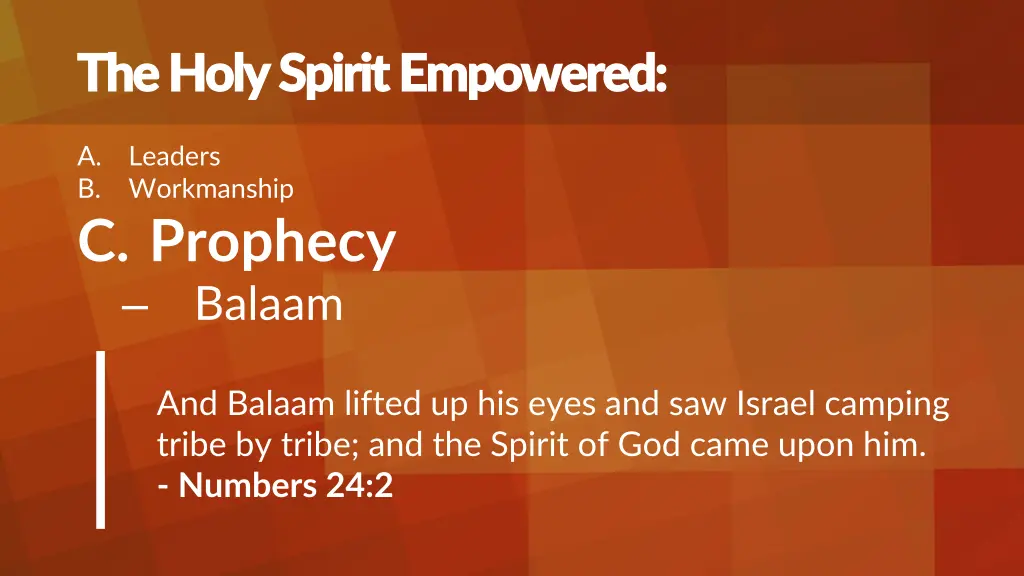 The Holy Spirit Empowered:

A. Leaders
B. Workmanship

C. Prophecy

– Balaam

And Balaam lifted up his eyes and saw Israel camping tribe by tribe; and the Spirit of God came upon him.
- Numbers 24:2